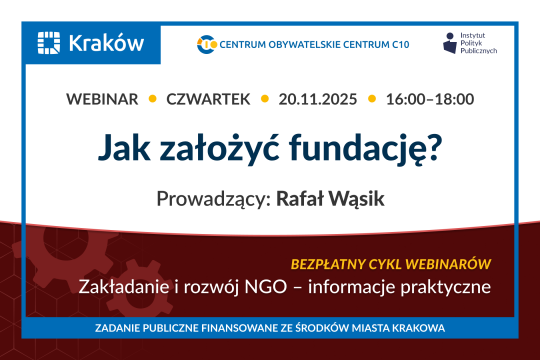 Kraków

CENTRUM OBYWATELSKIE CENTRUM C10

Instytut Polityk Publicznych

WEBINAR • CZWARTEK • 20.11.2025 • 16:00–18:00

Jak założyć fundację?

Prowadzący: Rafał Wąsik

BEZPŁATNY CYKL WEBINARÓW

Zakładanie i rozwój NGO – informacje praktyczne

ZADANIE PUBLICZNE FINANSOWANE ZE ŚRODKÓW MIASTA KRAKOWA